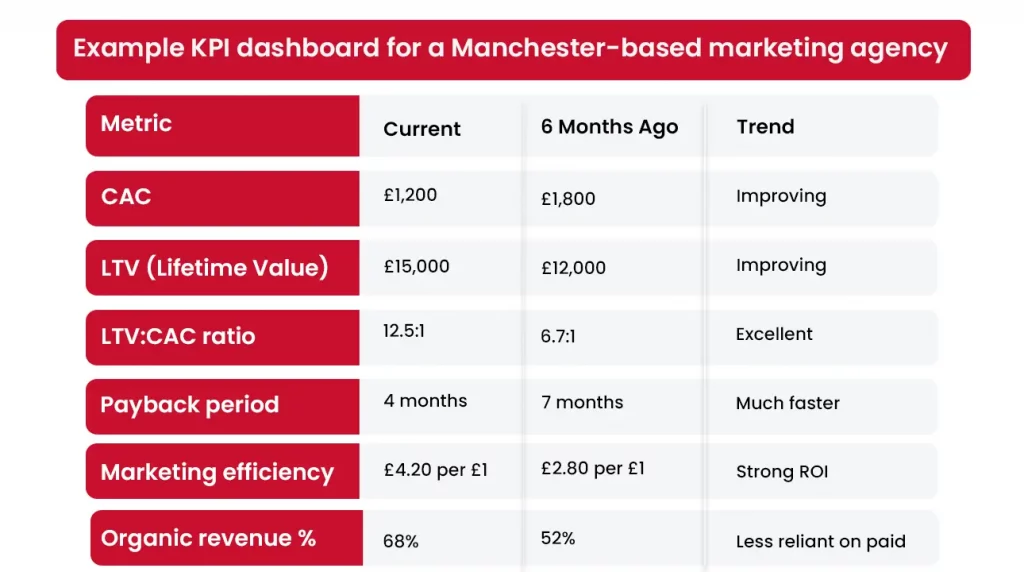 Example KPI dashboard for a Manchester-based marketing agency

| Metric | Current | 6 Months Ago | Trend |
|---|---|---|---|
| CAC | £1,200 | £1,800 | Improving |
| LTV (Lifetime Value) | £15,000 | £12,000 | Improving |
| LTV:CAC ratio | 12.5:1 | 6.7:1 | Excellent |
| Payback period | 4 months | 7 months | Much faster |
| Marketing efficiency | £4.20 per £1 | £2.80 per £1 | Strong ROI |
| Organic revenue % | 68% | 52% | Less reliant on paid |